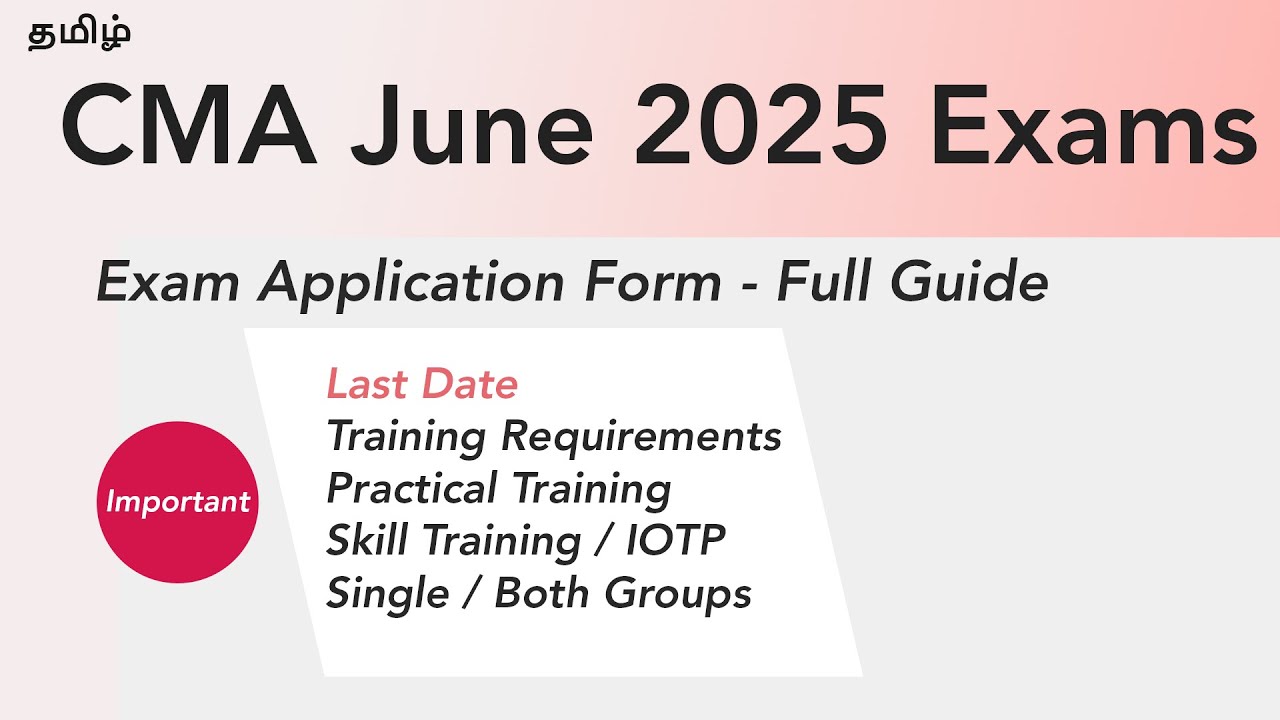 தமிழ்

CMA June 2025 Exams

Exam Application Form - Full Guide

Important

Last Date
Training Requirements
Practical Training
Skill Training / IOTP
Single / Both Groups